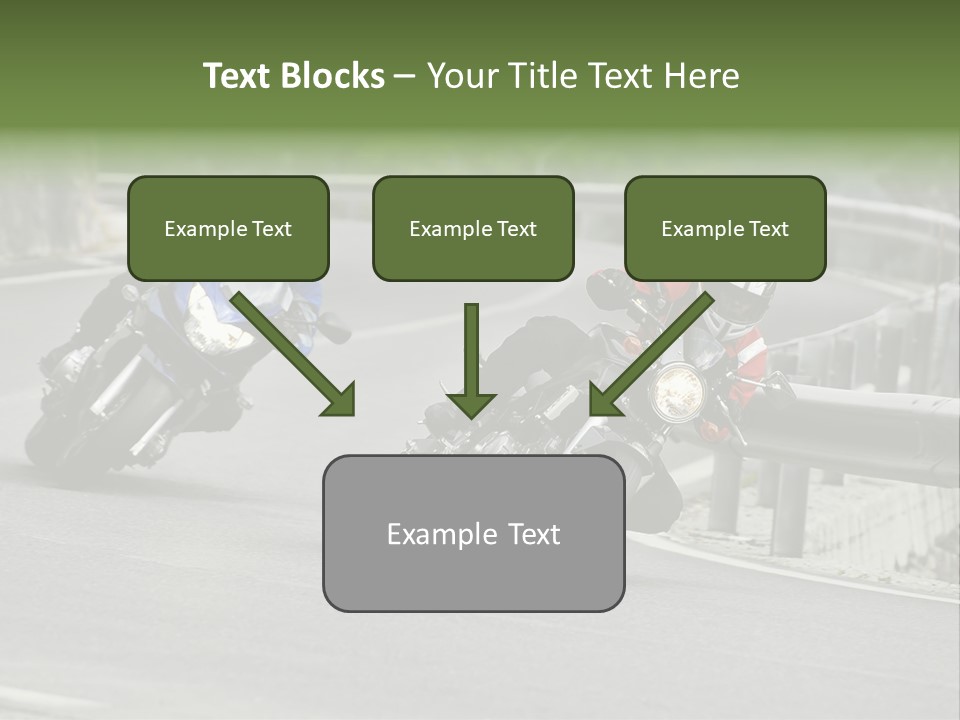 Text Blocks – Your Title Text Here

Example Text

Example Text

Example Text

Example Text